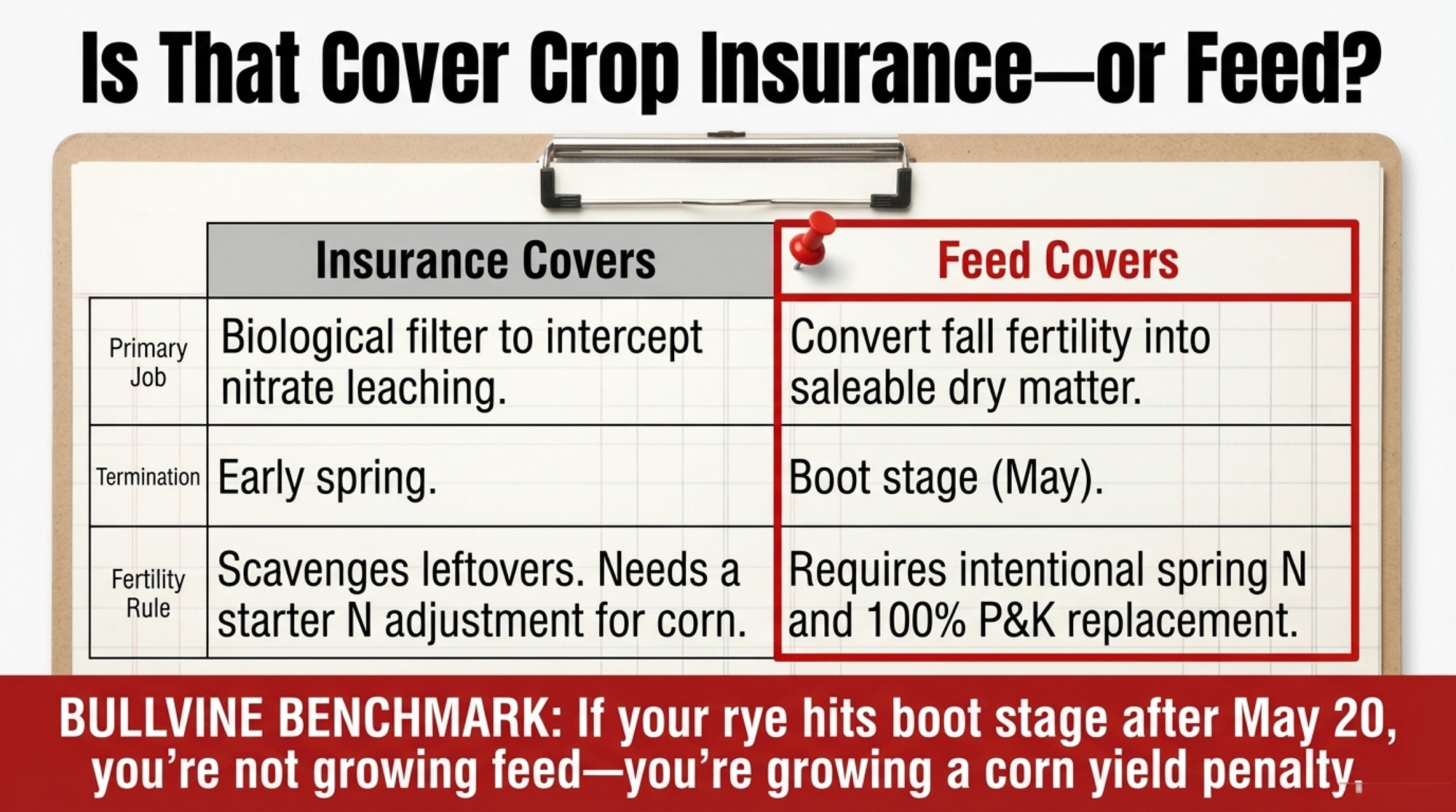 Is That Cover Crop Insurance—or Feed?

| | Insurance Covers | Feed Covers |
|---|---|---|
| Primary Job | Biological filter to intercept nitrate leaching. | Convert fall fertility into saleable dry matter. |
| Termination | Early spring. | Boot stage (May). |
| Fertility Rule | Scavenges leftovers. Needs a starter N adjustment for corn. | Requires intentional spring N and 100% P&K replacement. |

BULLVINE BENCHMARK: If your rye hits boot stage after May 20, you're not growing feed—you're growing a corn yield penalty.